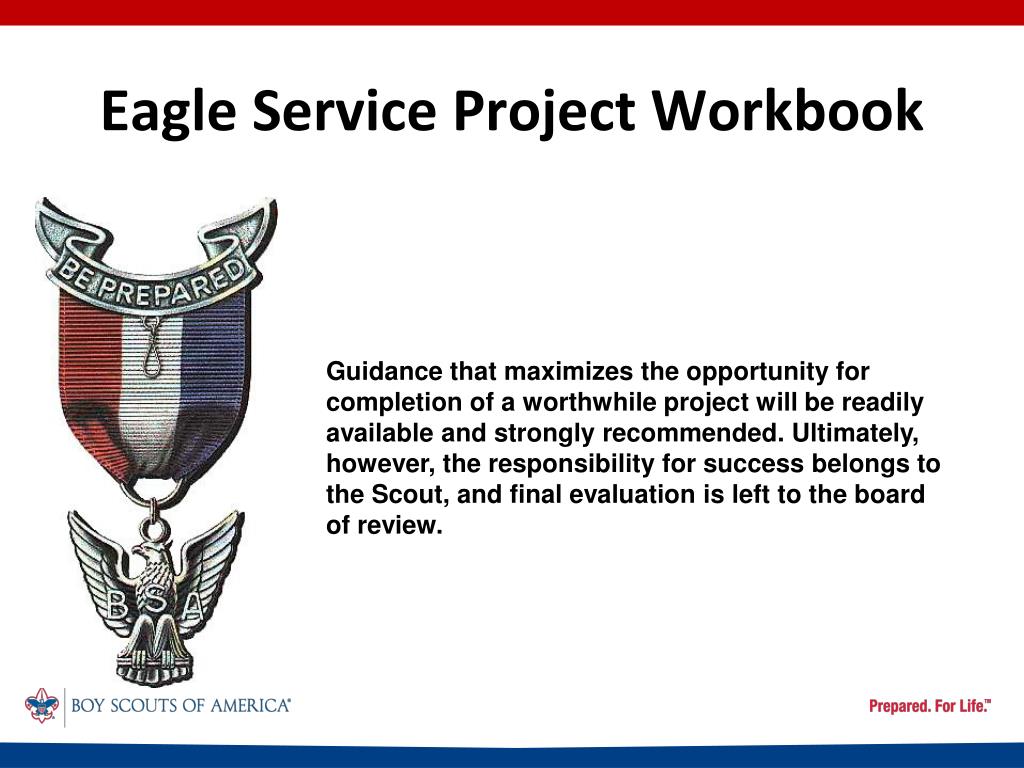 Eagle Service Project Workbook

BE PREPARED

B S A

Guidance that maximizes the opportunity for completion of a worthwhile project will be readily available and strongly recommended. Ultimately, however, the responsibility for success belongs to the Scout, and final evaluation is left to the board of review.

BOY SCOUTS OF AMERICA®

Prepared. For Life.™